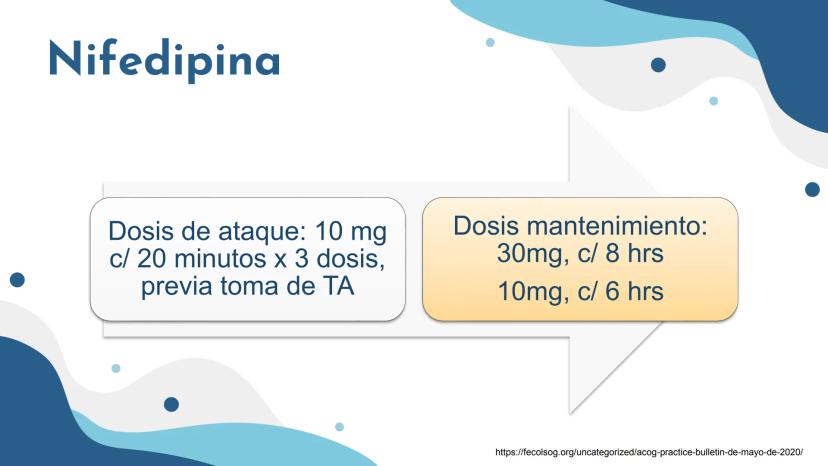 Nifedipina

Dosis de ataque: 10 mg c/ 20 minutos x 3 dosis, previa toma de TA

Dosis mantenimiento: 30mg, c/ 8 hrs

10mg, c/ 6 hrs

https://fecolsog.org/uncategorized/acog-practice-bulletin-de-mayo-de-2020/